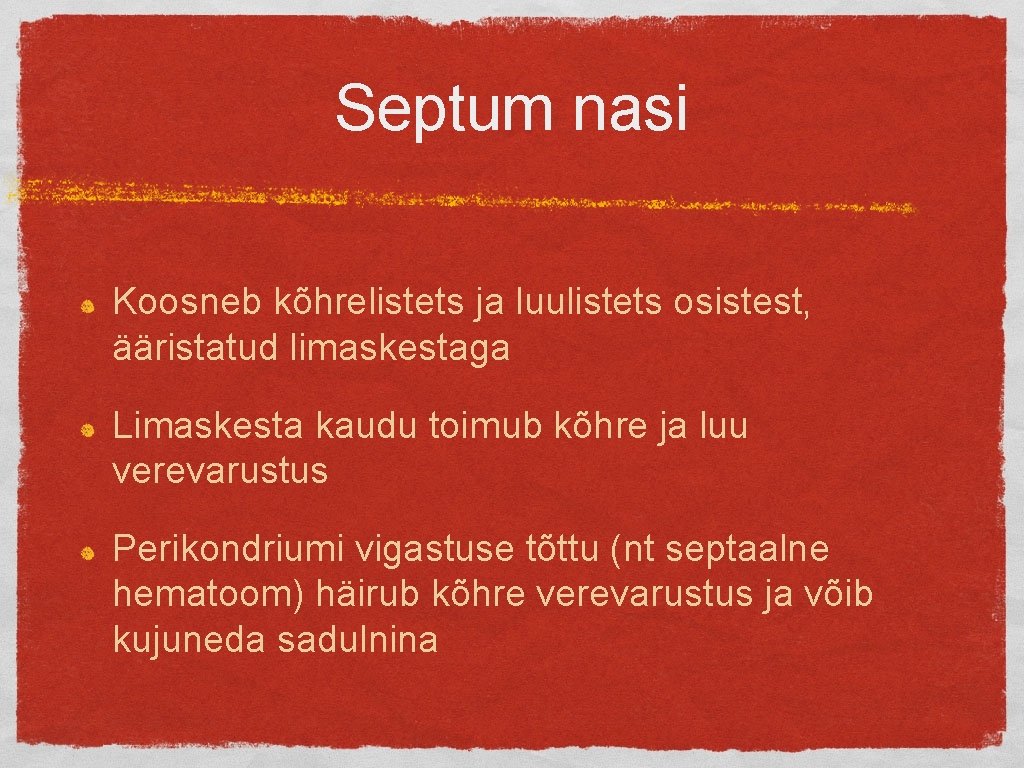 Septum nasi

Koosneb kõhrelistets ja luulistets osistest, ääristatud limaskestaga

Limaskesta kaudu toimub kõhre ja luu verevarustus

Perikondriumi vigastuse tõttu (nt septaalne hematoom) häirub kõhre verevarustus ja võib kujuneda sadulnina